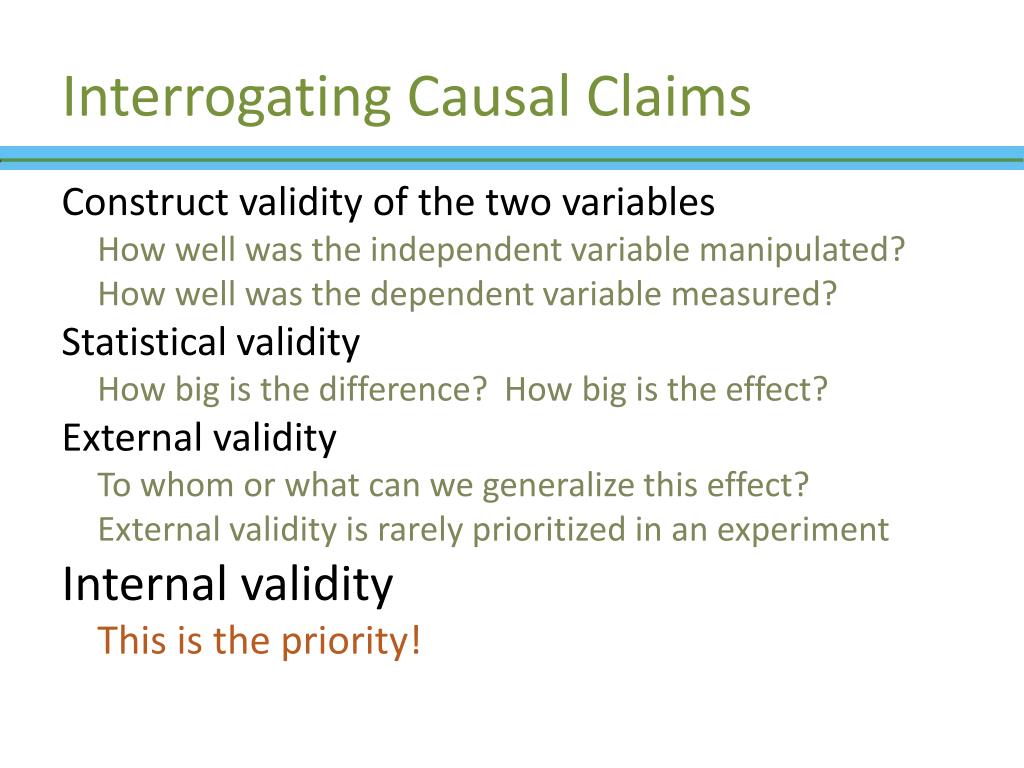 Interrogating Causal Claims

Construct validity of the two variables
How well was the independent variable manipulated?
How well was the dependent variable measured?

Statistical validity
How big is the difference?  How big is the effect?

External validity
To whom or what can we generalize this effect?
External validity is rarely prioritized in an experiment

Internal validity
This is the priority!